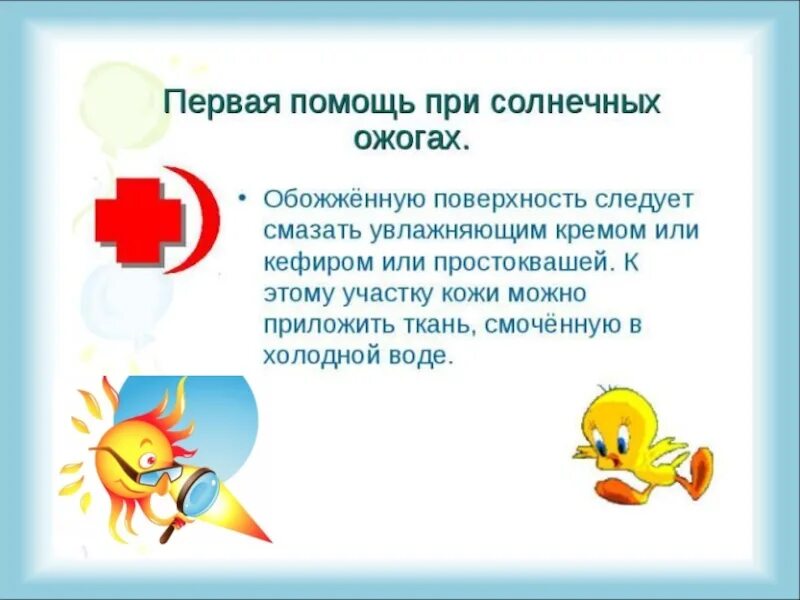 Первая помощь при солнечных ожогах.

• Обожжённую поверхность следует смазать увлажняющим кремом или кефиром или простоквашей. К этому участку кожи можно приложить ткань, смочённую в холодной воде.